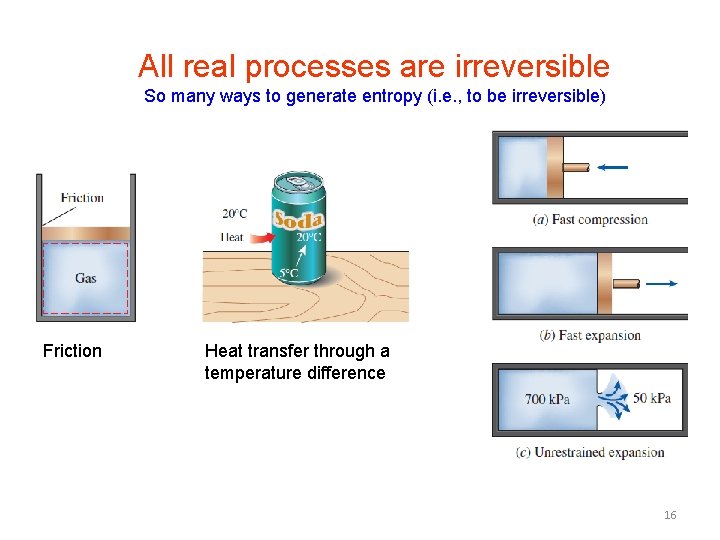 All real processes are irreversible

So many ways to generate entropy (i.e., to be irreversible)

Friction

Gas

Friction

20°C

Heat

Soda

20°C

5°C

Heat transfer through a temperature difference

(a) Fast compression

(b) Fast expansion

700 kPa

50 kPa

(c) Unrestrained expansion

16